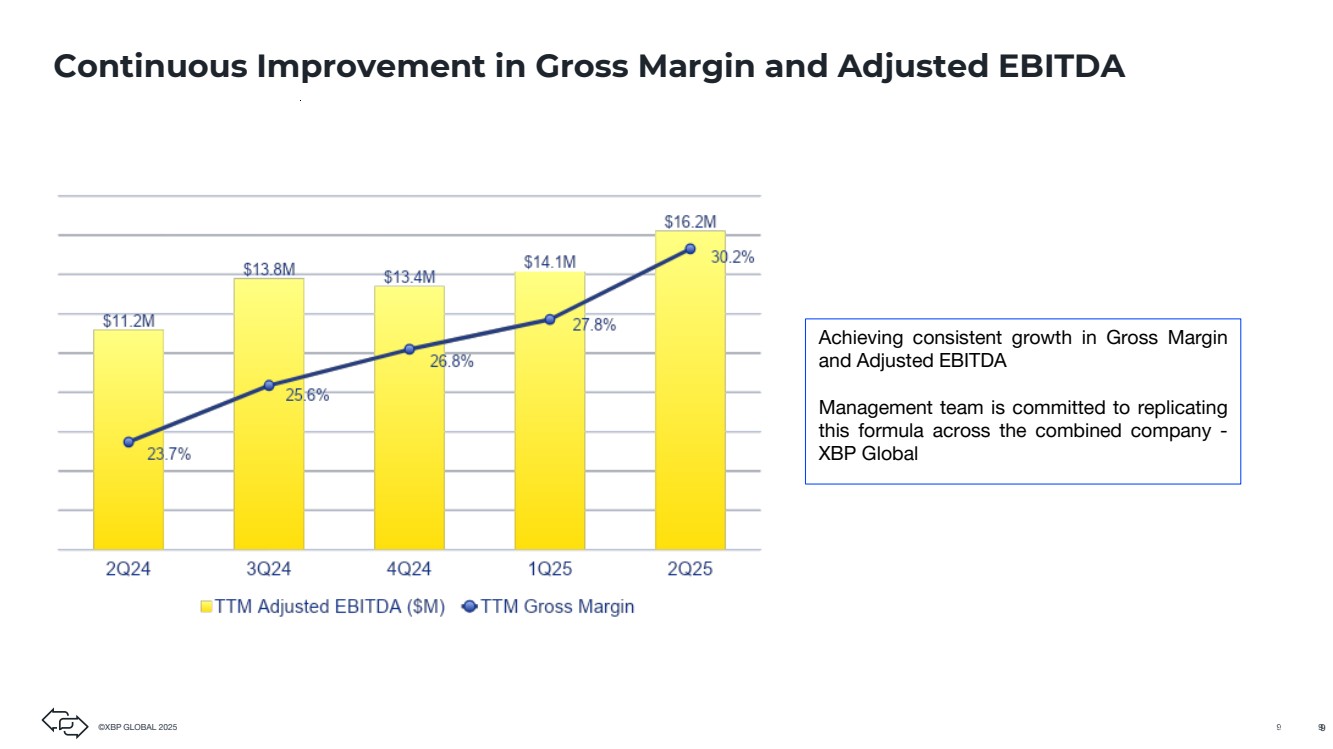 Continuous Improvement in Gross Margin and Adjusted EBITDA

$11.2M
$13.8M
$13.4M
$14.1M
$16.2M
23.7%
25.6%
26.8%
27.8%
30.2%
2Q24
3Q24
4Q24
1Q25
2Q25
TTM Adjusted EBITDA ($M) TTM Gross Margin

Achieving consistent growth in Gross Margin and Adjusted EBITDA

Management team is committed to replicating this formula across the combined company - XBP Global

©XBP GLOBAL 2025

9 9